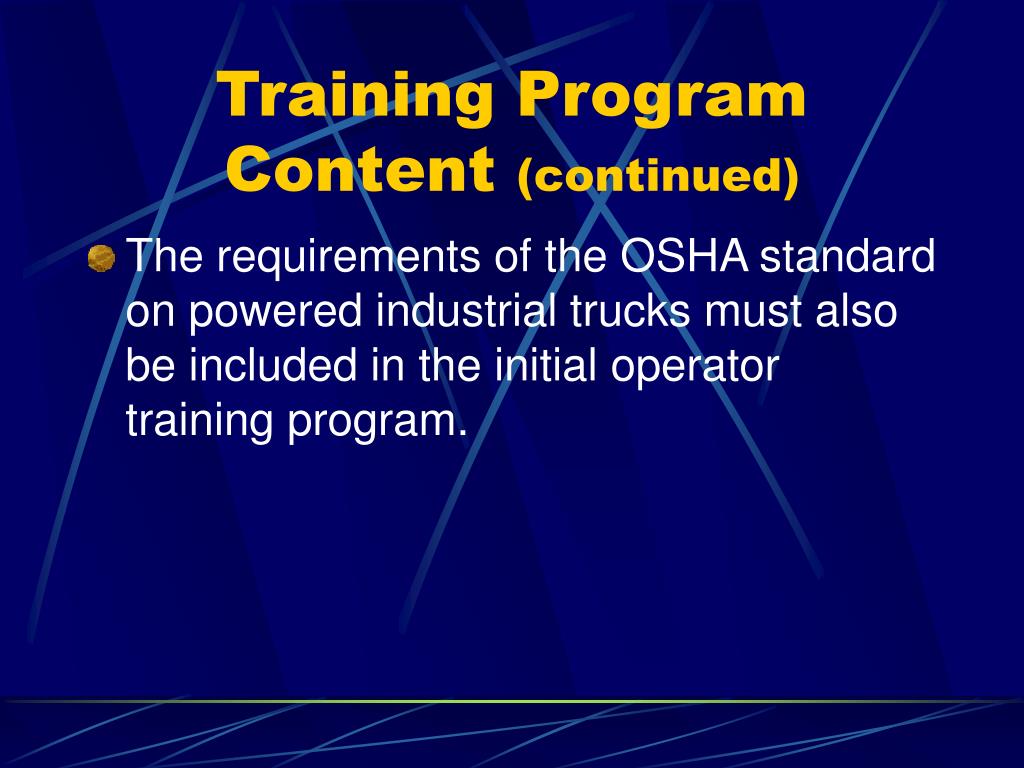 Training Program Content (continued)

The requirements of the OSHA standard on powered industrial trucks must also be included in the initial operator training program.